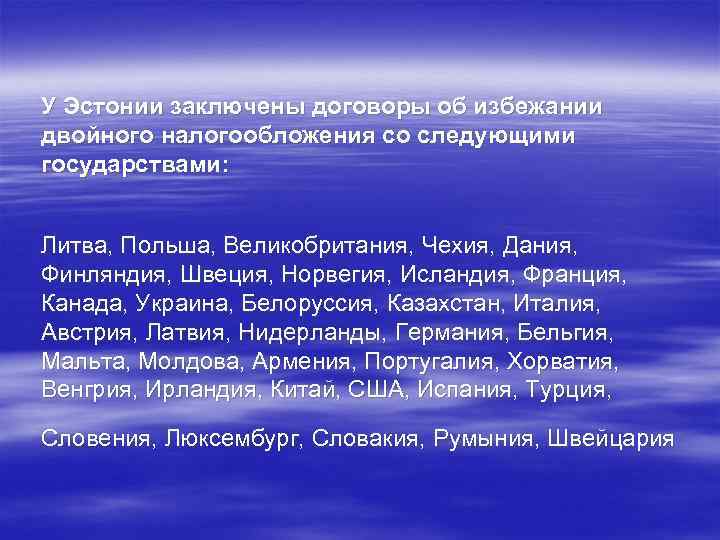 У Эстонии заключены договоры об избежании двойного налогообложения со следующими государствами:

Литва, Польша, Великобритания, Чехия, Дания, Финляндия, Швеция, Норвегия, Исландия, Франция, Канада, Украина, Белоруссия, Казахстан, Италия, Австрия, Латвия, Нидерланды, Германия, Бельгия, Мальта, Молдова, Армения, Португалия, Хорватия, Венгрия, Ирландия, Китай, США, Испания, Турция,

Словения, Люксембург, Словакия, Румыния, Швейцария